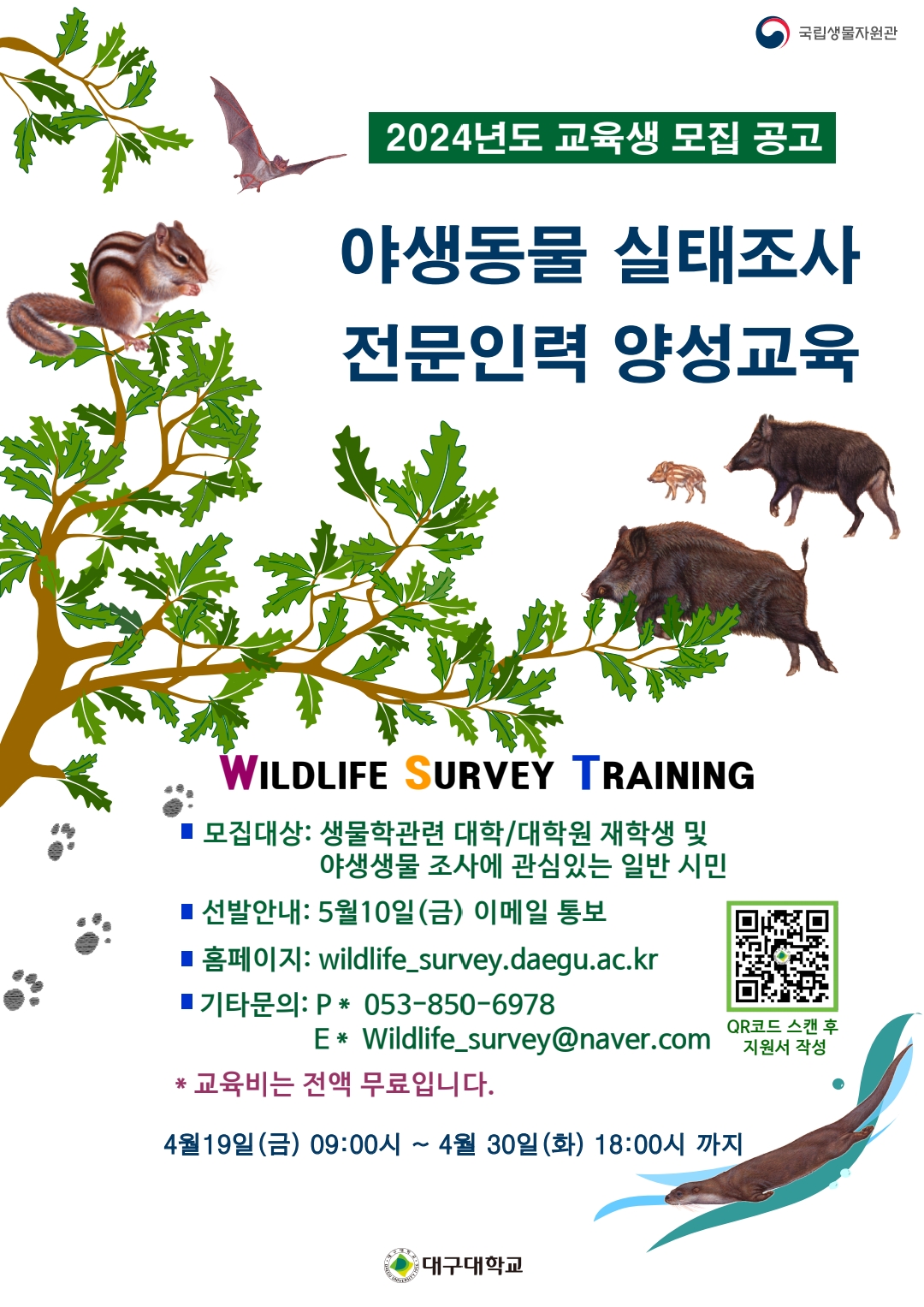 국립생물자원관

2024년도 교육생 모집 공고

야생동물 실태조사
전문인력 양성교육

WILDLIFE SURVEY TRAINING

■ 모집대상: 생물학관련 대학/대학원 재학생 및 야생생물 조사에 관심있는 일반 시민

■ 선발안내: 5월10일(금) 이메일 통보

■ 홈페이지: wildlife_survey.daegu.ac.kr

■ 기타문의: P * 053-850-6978
E * Wildlife_survey@naver.com

QR코드 스캔 후 지원서 작성

* 교육비는 전액 무료입니다.

4월19일(금) 09:00시 ~ 4월 30일(화) 18:00시 까지

대구대학교